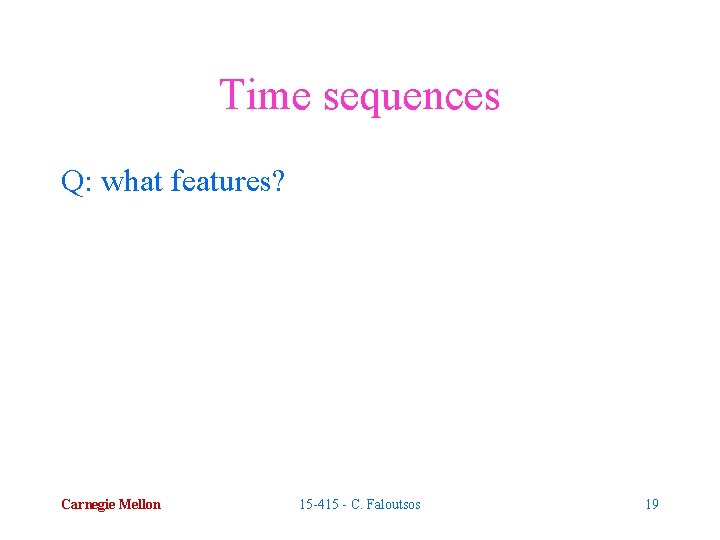 Time sequences

Q: what features?

Carnegie Mellon

15-415 - C. Faloutsos

19